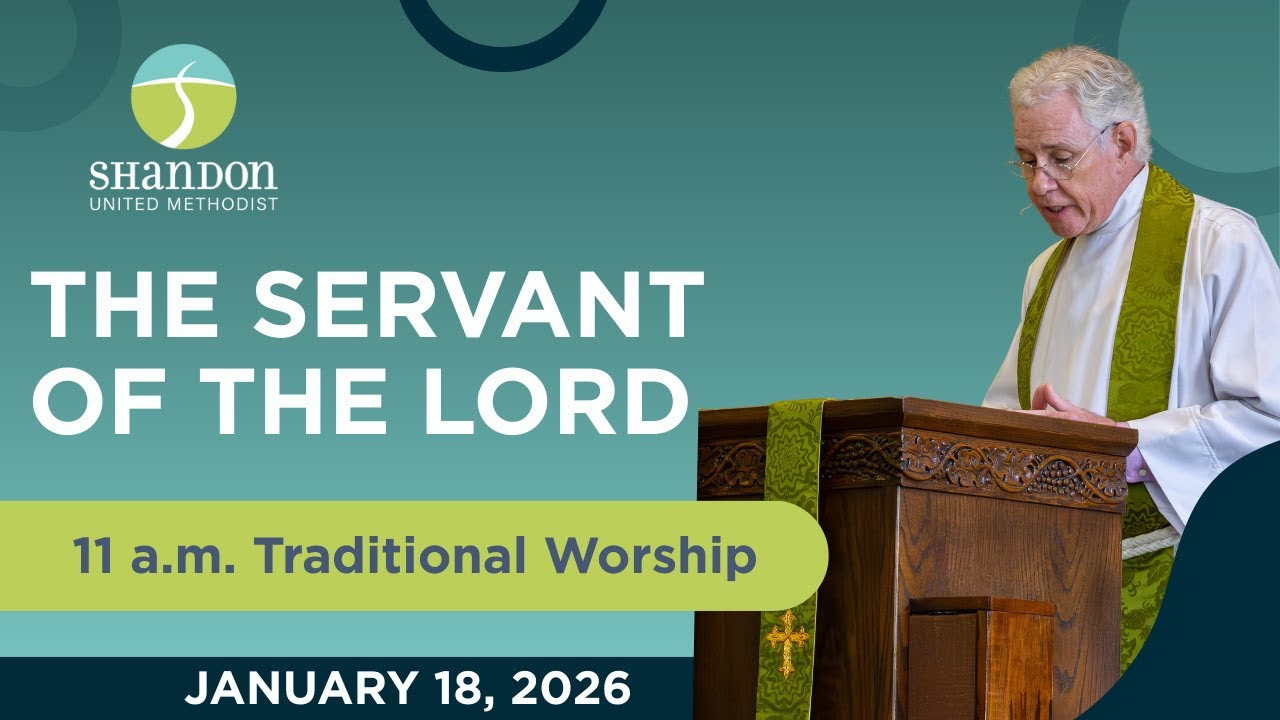 SHANDON
UNITED METHODIST

THE SERVANT OF THE LORD

11 a.m. Traditional Worship

JANUARY 18, 2026